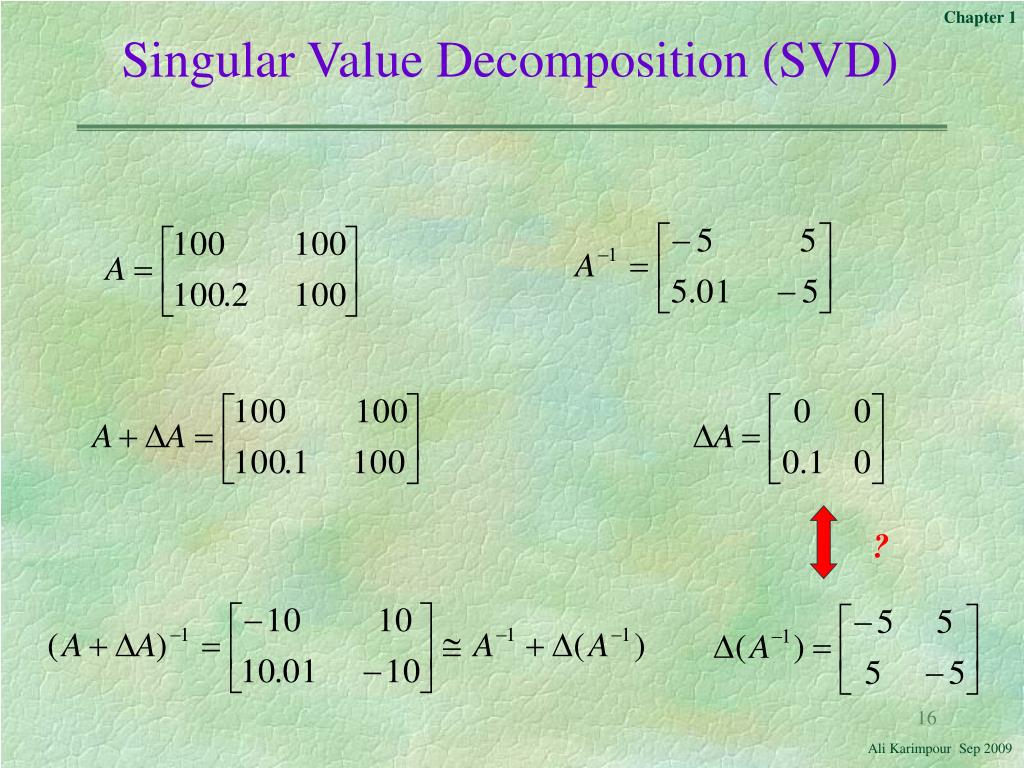 Chapter 1

Singular Value Decomposition (SVD)

$A = \begin{bmatrix} 100 & 100 \\ 100.2 & 100 \end{bmatrix}$

$A^{-1} = \begin{bmatrix} -5 & 5 \\ 5.01 & -5 \end{bmatrix}$

$A + \Delta A = \begin{bmatrix} 100 & 100 \\ 100.1 & 100 \end{bmatrix}$

$\Delta A = \begin{bmatrix} 0 & 0 \\ 0.1 & 0 \end{bmatrix}$

?

$(A + \Delta A)^{-1} = \begin{bmatrix} -10 & 10 \\ 10.01 & -10 \end{bmatrix} \cong A^{-1} + \Delta(A^{-1})$

$\Delta(A^{-1}) = \begin{bmatrix} -5 & 5 \\ 5 & -5 \end{bmatrix}$

16

Ali Karimpour Sep 2009